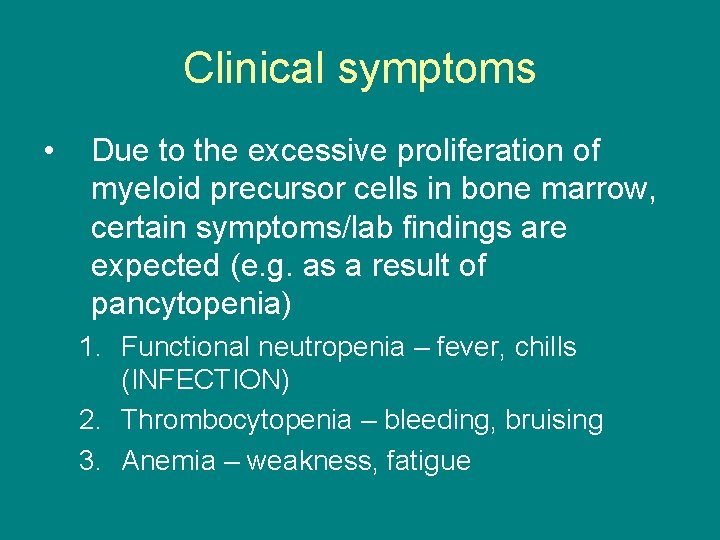 Clinical symptoms

• Due to the excessive proliferation of myeloid precursor cells in bone marrow, certain symptoms/lab findings are expected (e.g. as a result of pancytopenia)

1. Functional neutropenia – fever, chills (INFECTION)
2. Thrombocytopenia – bleeding, bruising
3. Anemia – weakness, fatigue